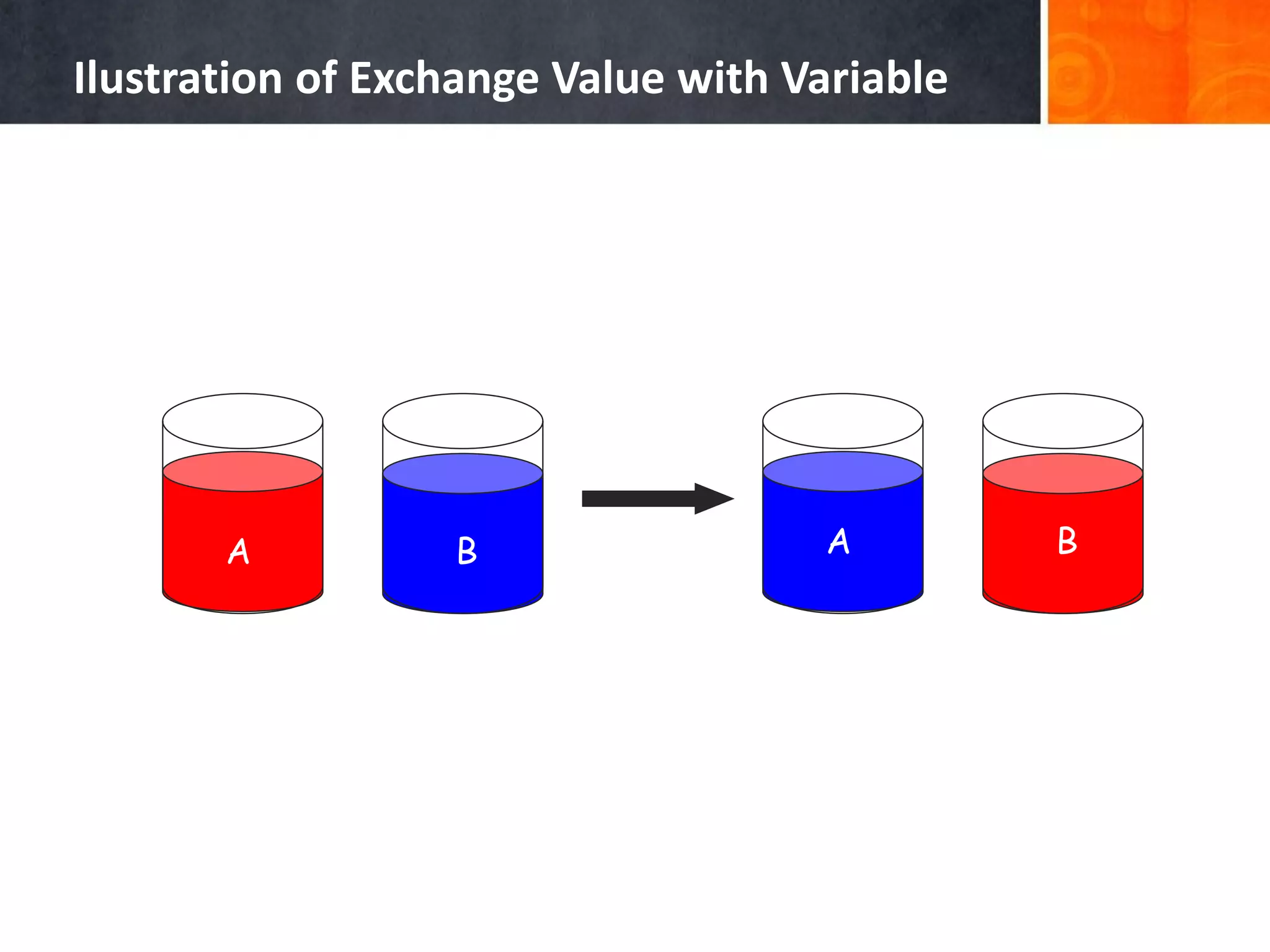 Ilustration of Exchange Value with Variable

A

B

A

B